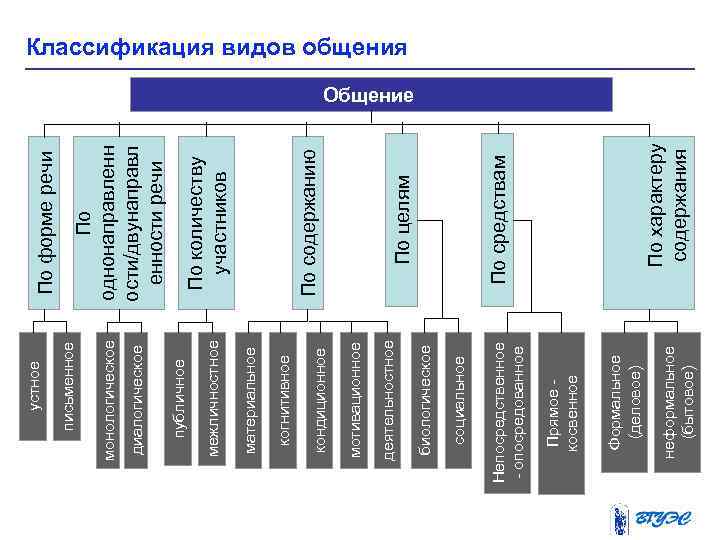 Классификация видов общения

Общение

По форме речи

По однонаправленности/двунаправленности речи

По количеству участников

По содержанию

По целям

По средствам

По характеру содержания

устное

письменное

монологическое

диалогическое

публичное

межличностное

материальное

когнитивное

кондиционное

мотивационное

деятельностное

биологическое

социальное

Непосредственное - опосредованное

Прямое - косвенное

Формальное (деловое)

неформальное (бытовое)

ВГУЭС